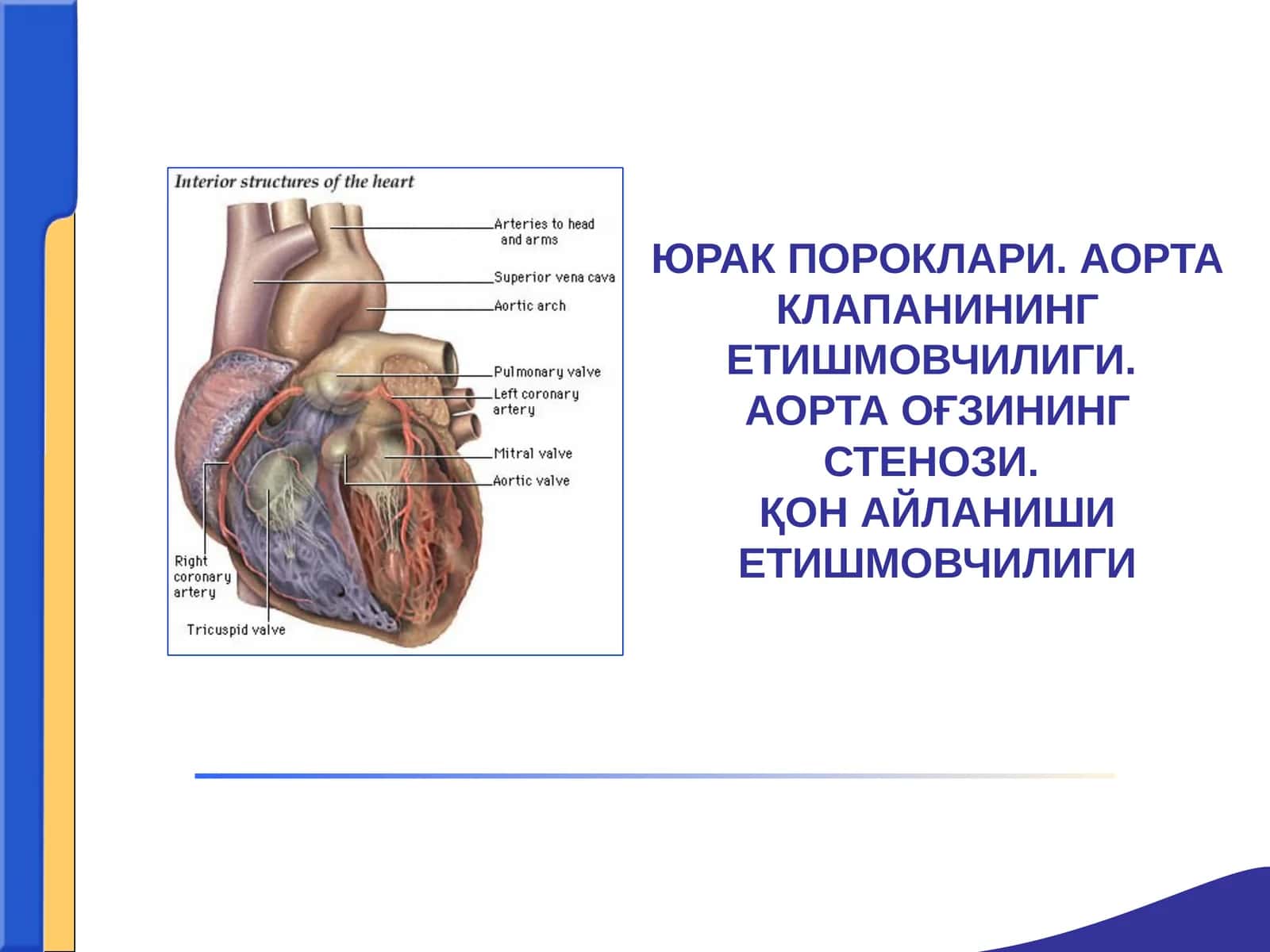 Interior structures of the heart

Arteries to head and arms

Superior vena cava

Aortic arch

Pulmonary valve

Left coronary artery

Mitral valve

Aortic valve

Right coronary artery

Tricuspid valve

ЮРАК ПОРОКЛАРИ. АОРТА КЛАПАНИНИНГ ЕТИШМОВЧИЛИГИ.
АОРТА ОҒЗИНИНГ СТЕНОЗИ.
ҚОН АЙЛАНИШИ ЕТИШМОВЧИЛИГИ